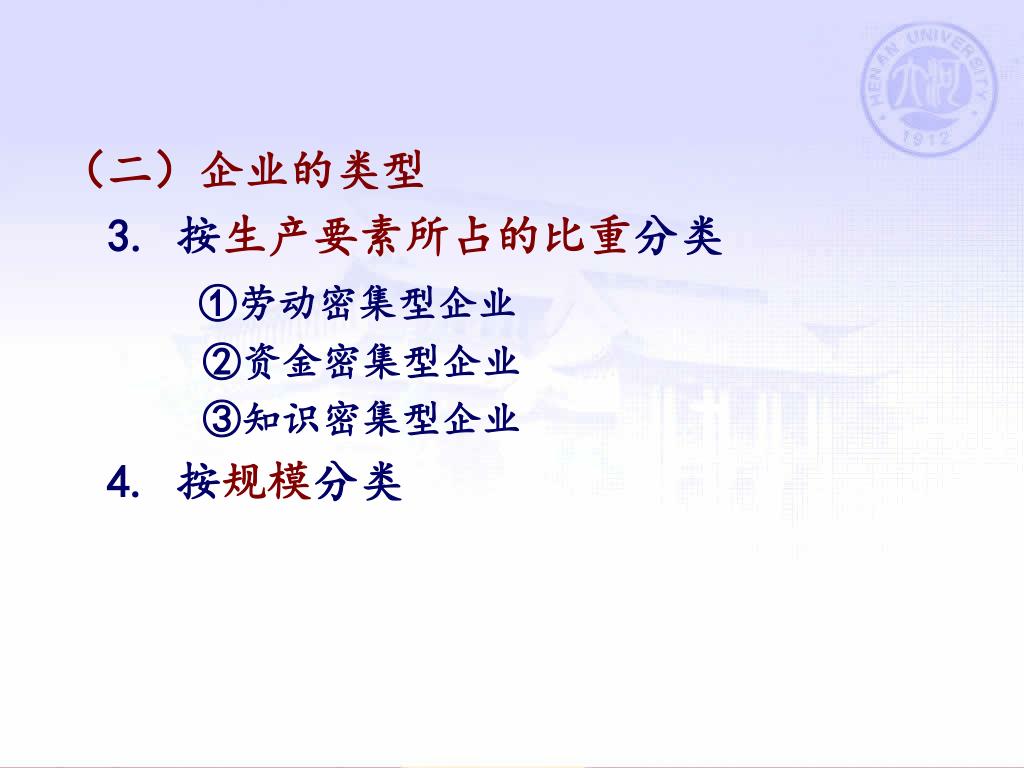 HENAN UNIVERSITY
1912

（二）企业的类型

3. 按生产要素所占的比重分类

①劳动密集型企业

②资金密集型企业

③知识密集型企业

4. 按规模分类